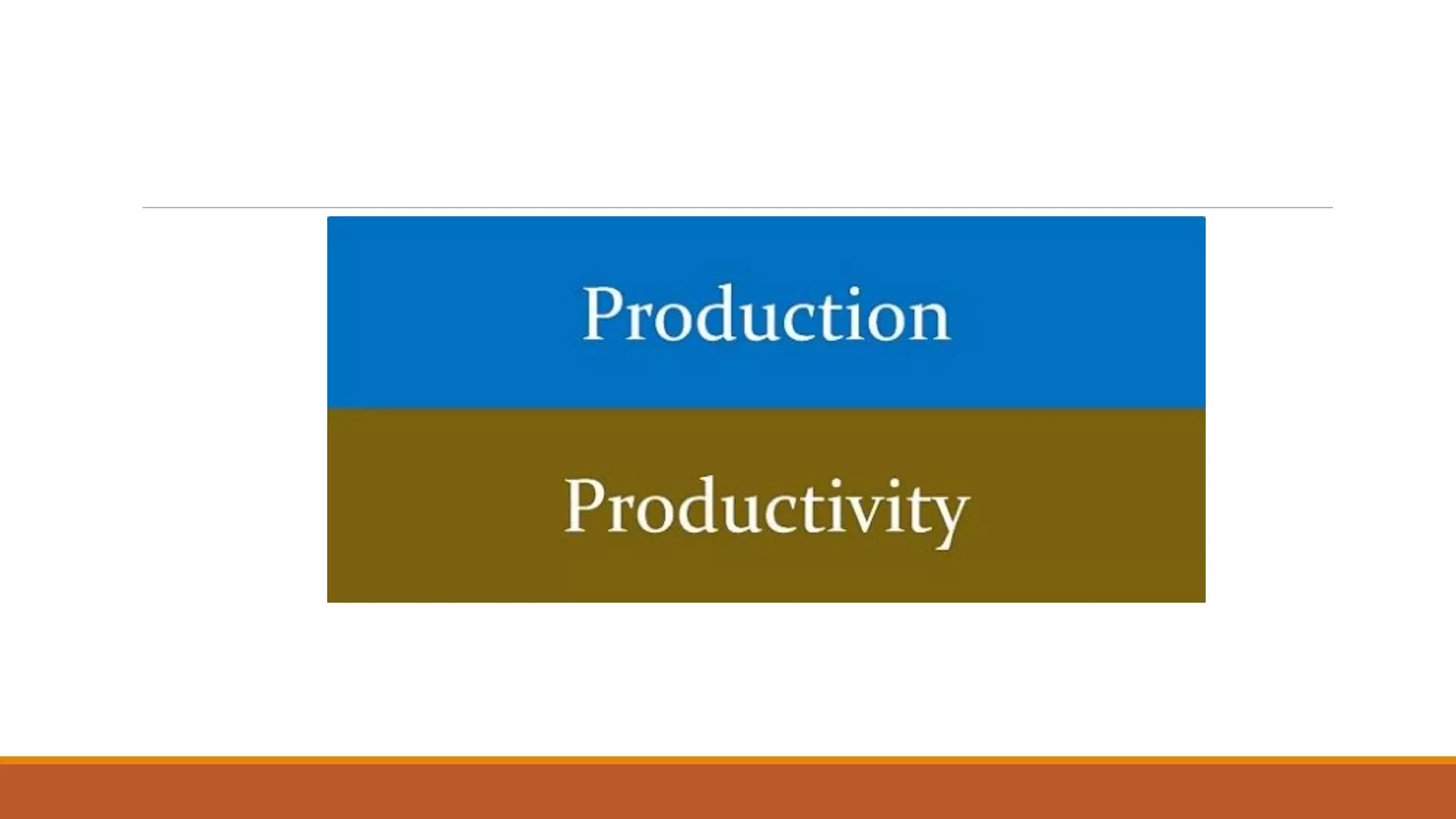 Production

Productivity